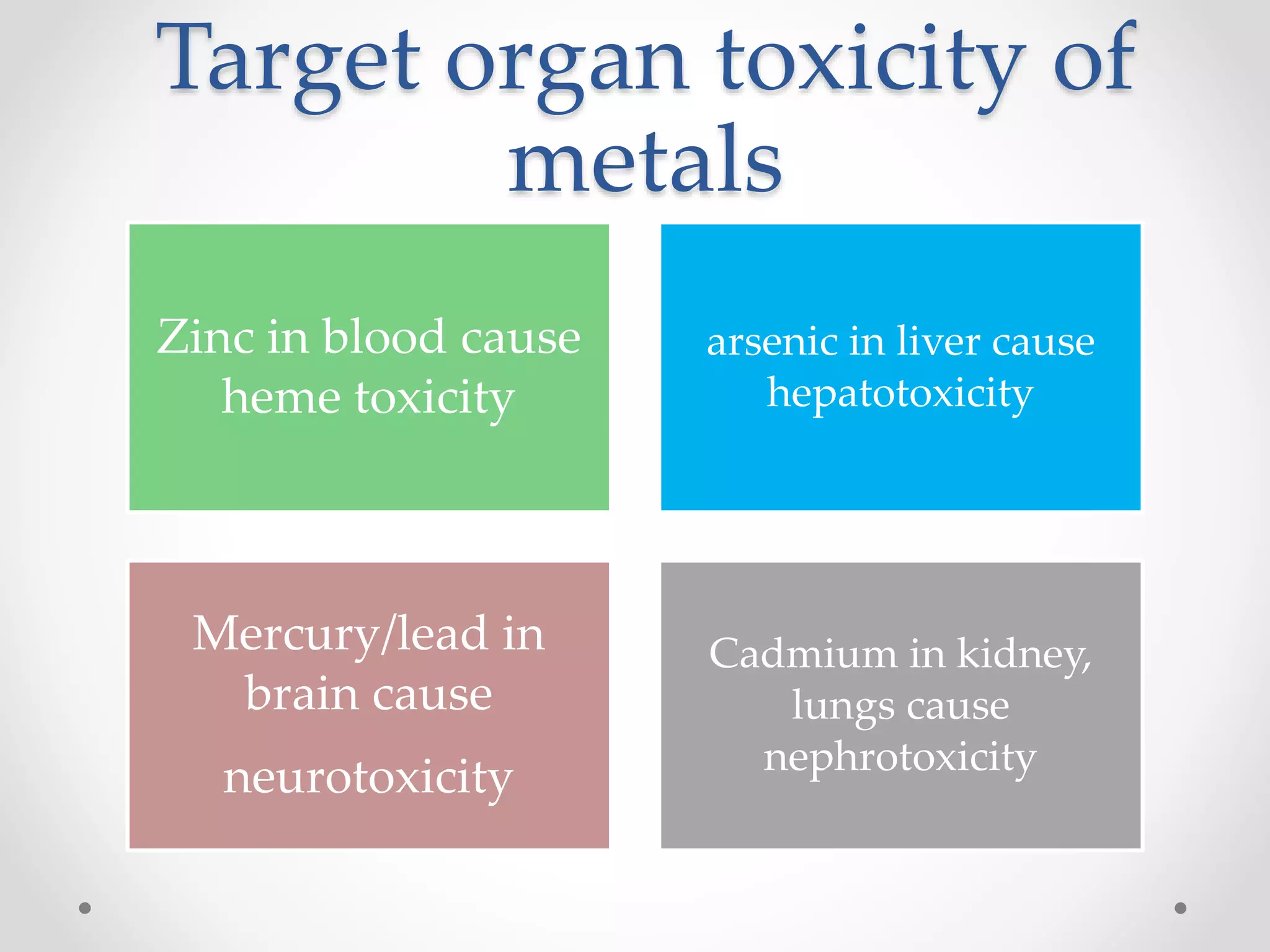 Target organ toxicity of metals

Zinc in blood cause heme toxicity

arsenic in liver cause hepatotoxicity

Mercury/lead in brain cause

neurotoxicity

Cadmium in kidney, lungs cause nephrotoxicity